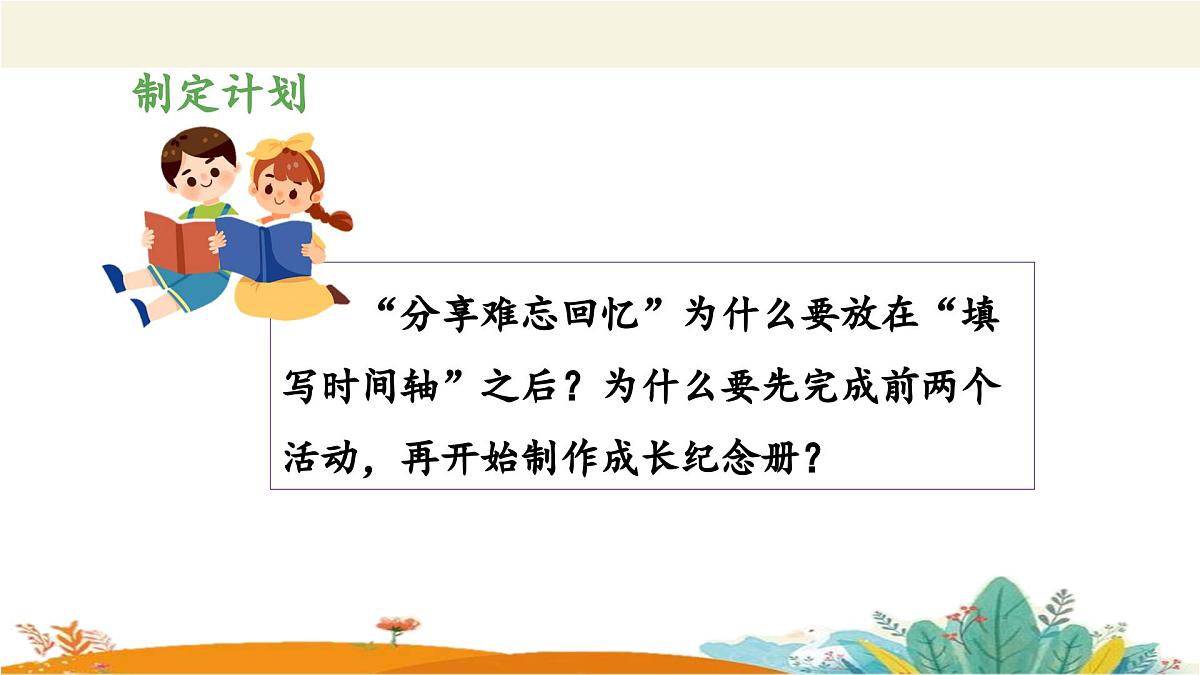 制定计划

“分享难忘回忆”为什么要放在“填写时间轴”之后？为什么要先完成前两个活动，再开始制作成长纪念册？